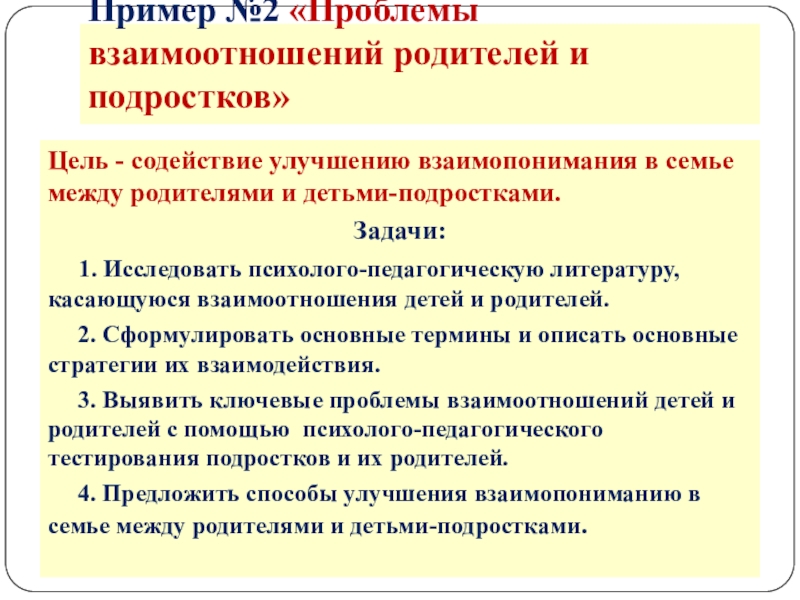 Пример №2 «Проблемы взаимоотношений родителей и подростков»

Цель - содействие улучшению взаимопонимания в семье между родителями и детьми-подростками.

Задачи:

1. Исследовать психолого-педагогическую литературу, касающуюся взаимоотношения детей и родителей.

2. Сформулировать основные термины и описать основные стратегии их взаимодействия.

3. Выявить ключевые проблемы взаимоотношений детей и родителей с помощью психолого-педагогического тестирования подростков и их родителей.

4. Предложить способы улучшения взаимопониманию в семье между родителями и детьми-подростками.